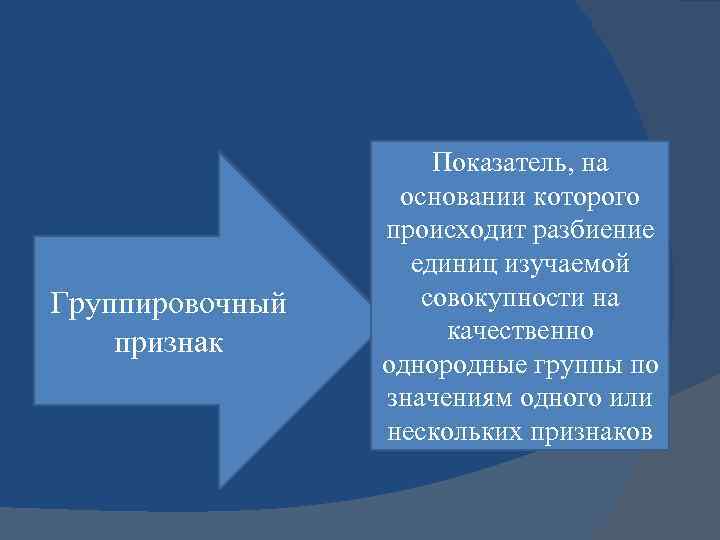 Группировочный признак

Показатель, на основании которого происходит разбиение единиц изучаемой совокупности на качественно однородные группы по значениям одного или нескольких признаков